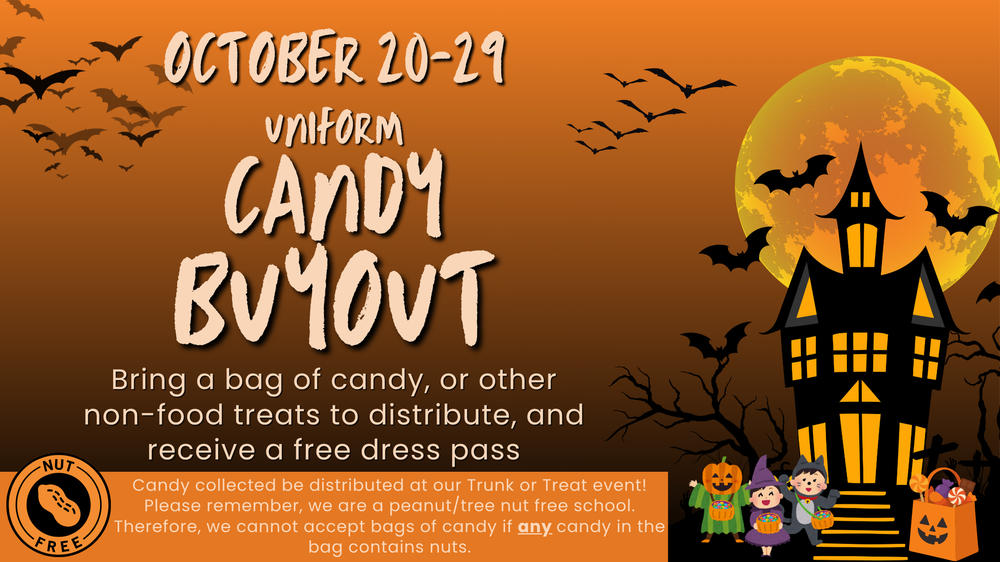 OCTOBER 20-29

UNIFORM

CANDY BUYOUT

Bring a bag of candy, or other non-food treats to distribute, and receive a free dress pass

NUT FREE

Candy collected be distributed at our Trunk or Treat event! Please remember, we are a peanut/tree nut free school. Therefore, we cannot accept bags of candy if any candy in the bag contains nuts.